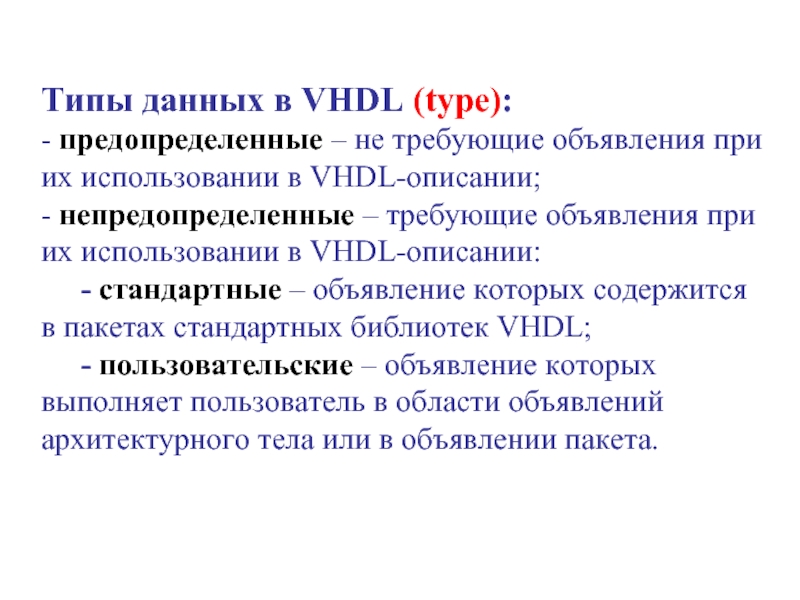 Типы данных в VHDL (type):
- предопределенные – не требующие объявления при их использовании в VHDL-описании;
- непредопределенные – требующие объявления при их использовании в VHDL-описании:
- стандартные – объявление которых содержится в пакетах стандартных библиотек VHDL;
- пользовательские – объявление которых выполняет пользователь в области объявлений архитектурного тела или в объявлении пакета.